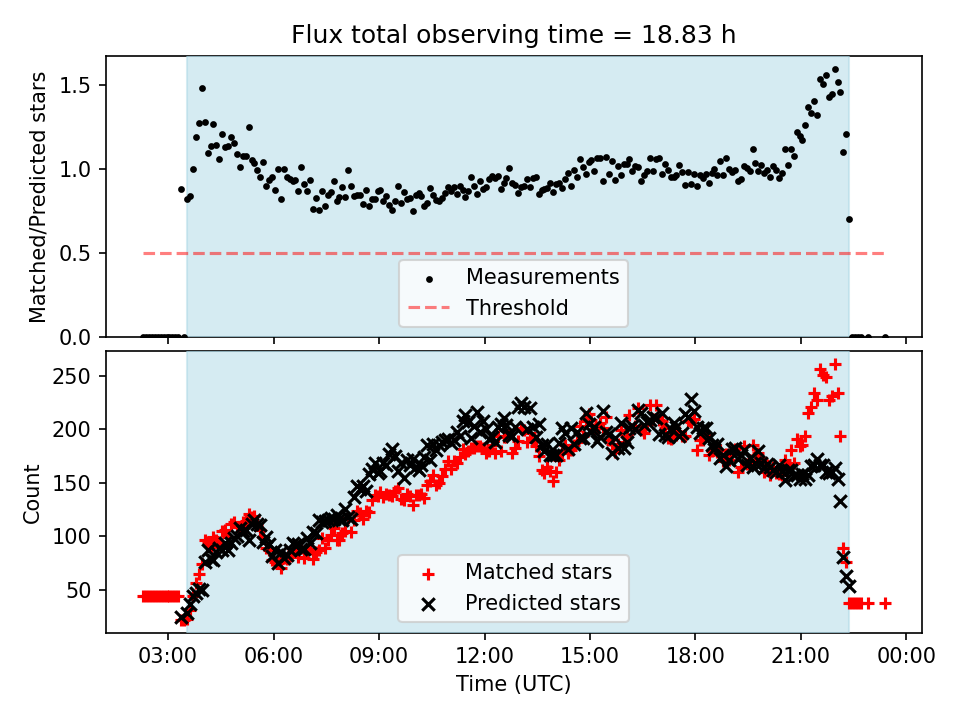 Flux total observing time = 18.83 h

Matched/Predicted stars

1.5
1.0
0.5
0.0

Measurements
Threshold

Count

250
200
150
100
50

Matched stars
Predicted stars

03:00 06:00 09:00 12:00 15:00 18:00 21:00 00:00

Time (UTC)